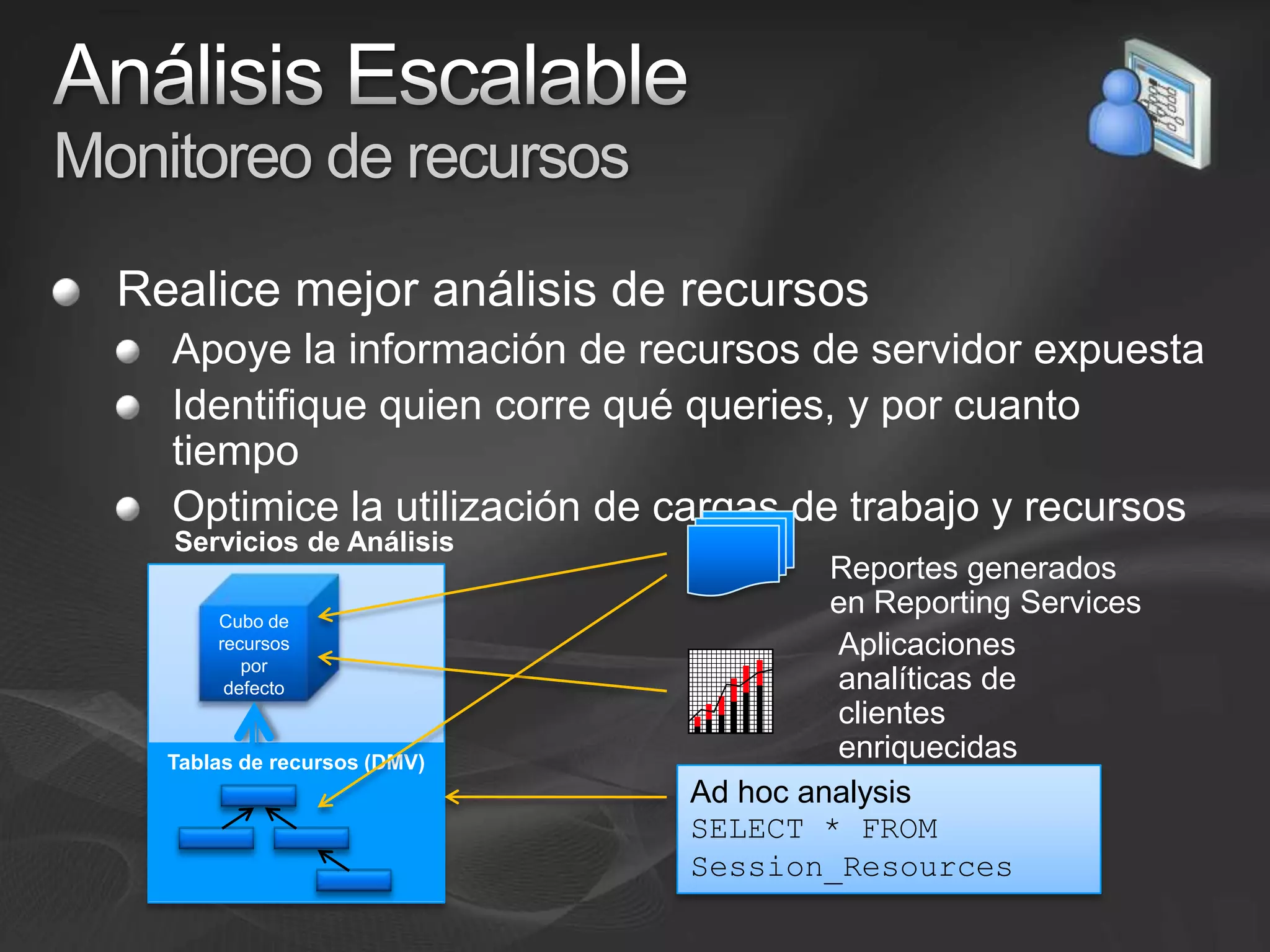 Análisis Escalable
Monitoreo de recursos

Realice mejor análisis de recursos
Apoye la información de recursos de servidor expuesta
Identifique quien corre qué queries, y por cuanto tiempo
Optimice la utilización de cargas de trabajo y recursos

Servicios de Análisis

Cubo de recursos por defecto

Tablas de recursos (DMV)

Reportes generados en Reporting Services

Aplicaciones analíticas de clientes enriquecidas

Ad hoc analysis
SELECT * FROM
Session_Resources